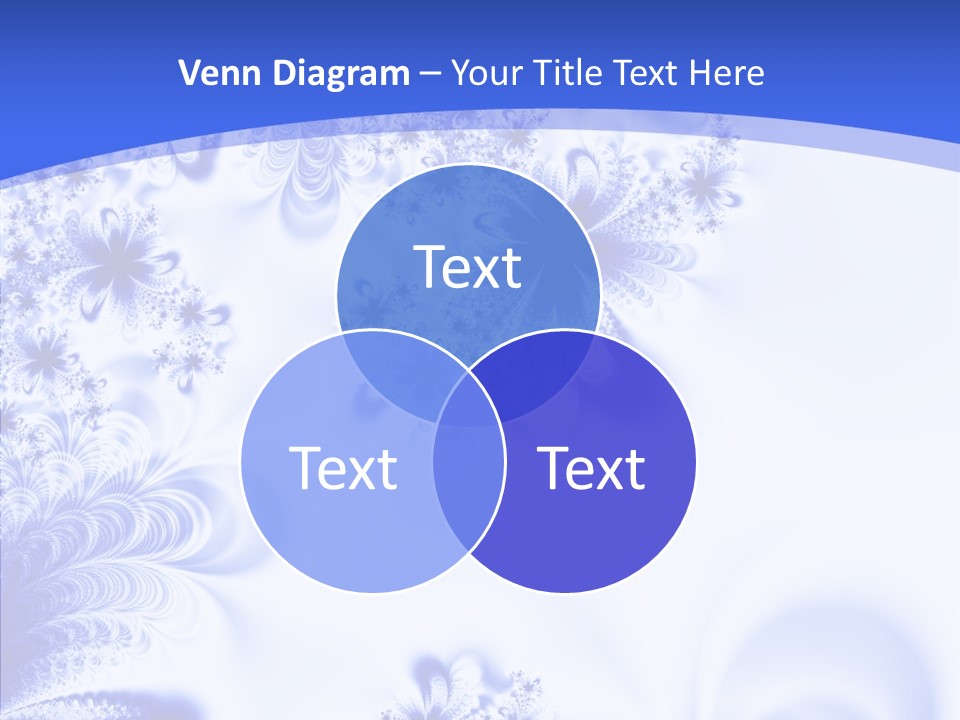 Venn Diagram – Your Title Text Here

Text

Text

Text